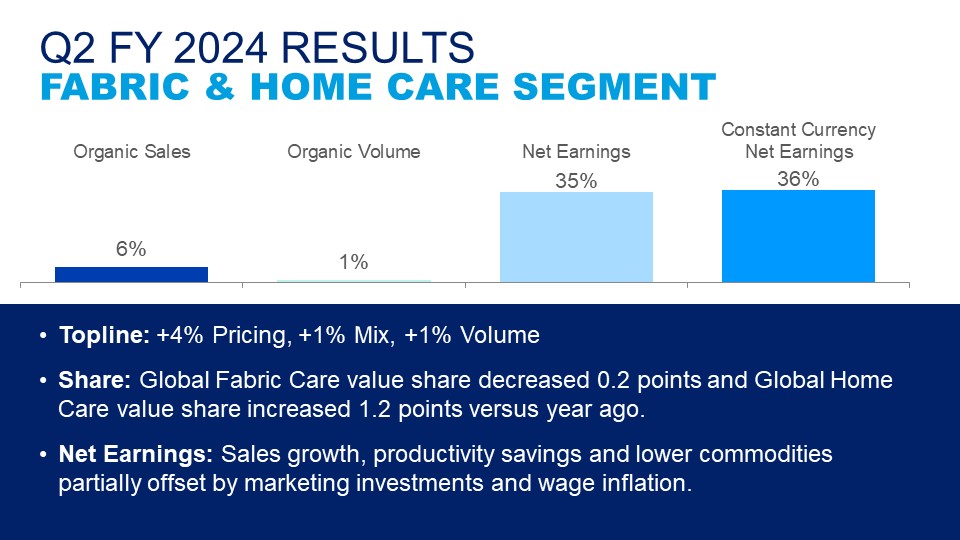 Q2 FY 2024 RESULTS
FABRIC & HOME CARE SEGMENT

Organic Sales
6%

Organic Volume
1%

Net Earnings
35%

Constant Currency Net Earnings
36%

• Topline: +4% Pricing, +1% Mix, +1% Volume

• Share: Global Fabric Care value share decreased 0.2 points and Global Home Care value share increased 1.2 points versus year ago.

• Net Earnings: Sales growth, productivity savings and lower commodities partially offset by marketing investments and wage inflation.